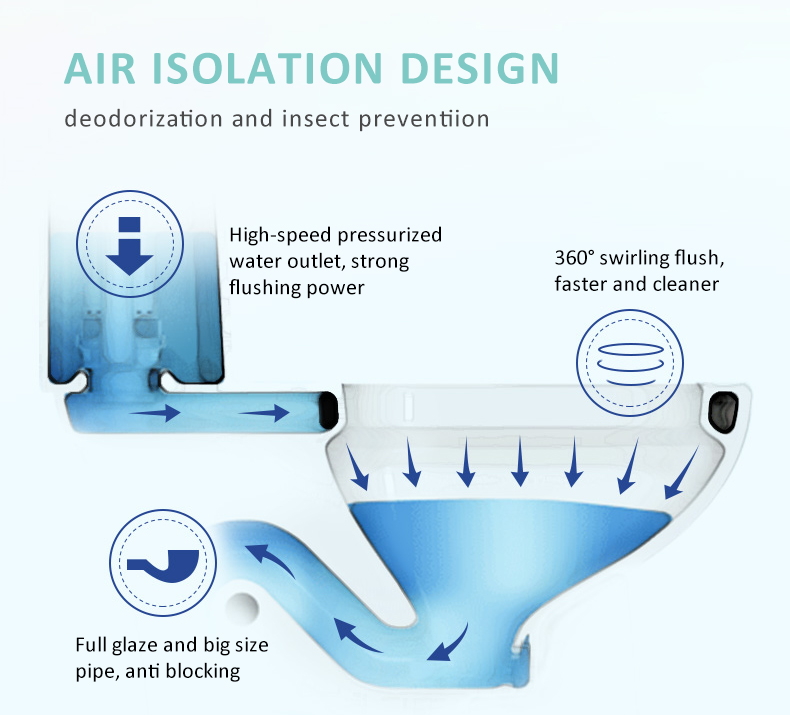 AIR ISOLATION DESIGN

deodorization and insect preventiion

High-speed pressurized water outlet, strong flushing power

360° swirling flush, faster and cleaner

Full glaze and big size pipe, anti blocking